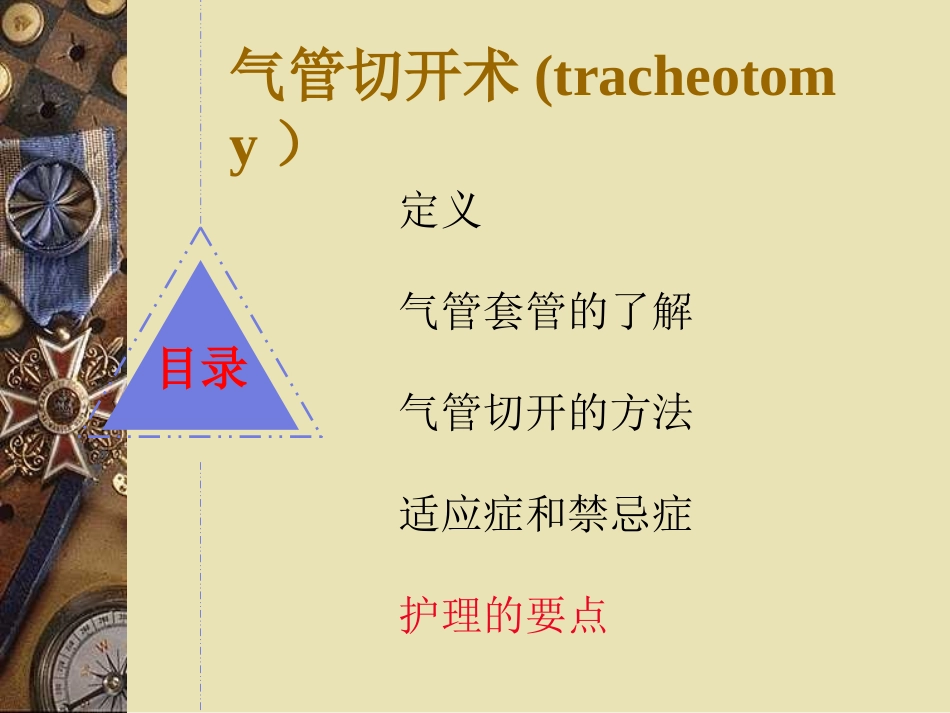 气管切开术 (tracheotomy ）

目录

定义

气管套管的了解

气管切开的方法

适应症和禁忌症

护理的要点